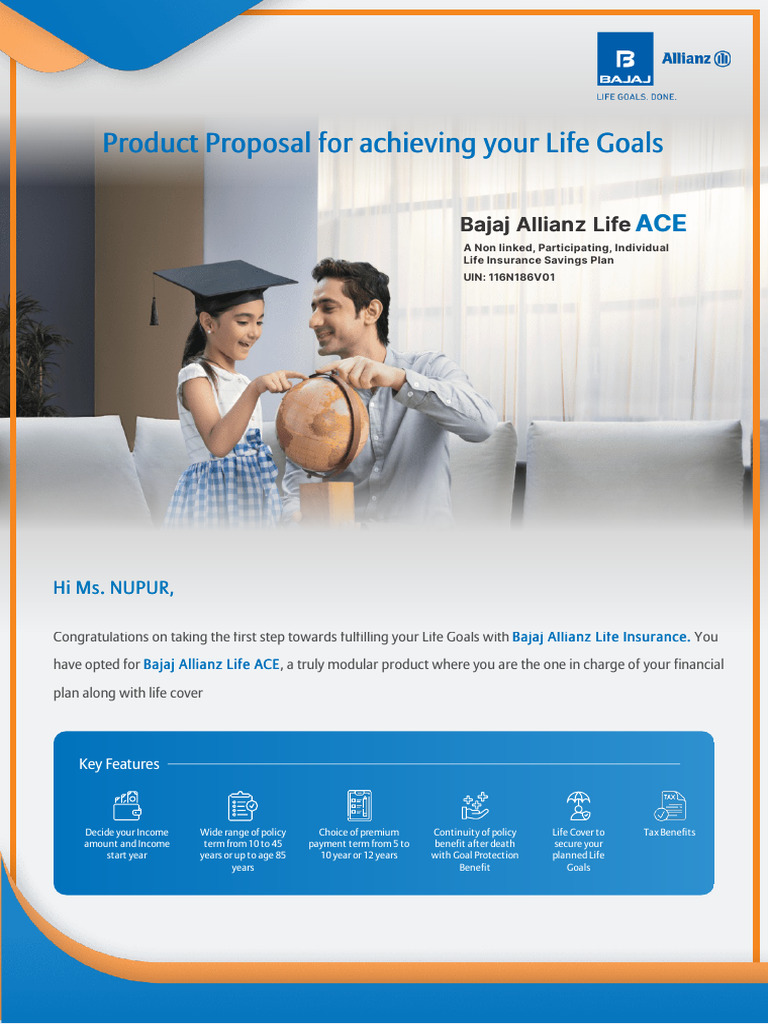 BAJAJ Allianz

LIFE GOALS. DONE.

Product Proposal for achieving your Life Goals

Bajaj Allianz Life ACE

A Non linked, Participating, Individual Life Insurance Savings Plan

UIN: 116N186V01

Hi Ms. NUPUR,

Congratulations on taking the first step towards fulfilling your Life Goals with Bajaj Allianz Life Insurance. You have opted for Bajaj Allianz Life ACE, a truly modular product where you are the one in charge of your financial plan along with life cover

Key Features

Decide your Income amount and Income start year

Wide range of policy term from 10 to 45 years or up to age 85 years

Choice of premium payment term from 5 to 10 year or 12 years

Continuity of policy benefit after death with Goal Protection Benefit

Life Cover to secure your planned Life Goals

TAX

Tax Benefits